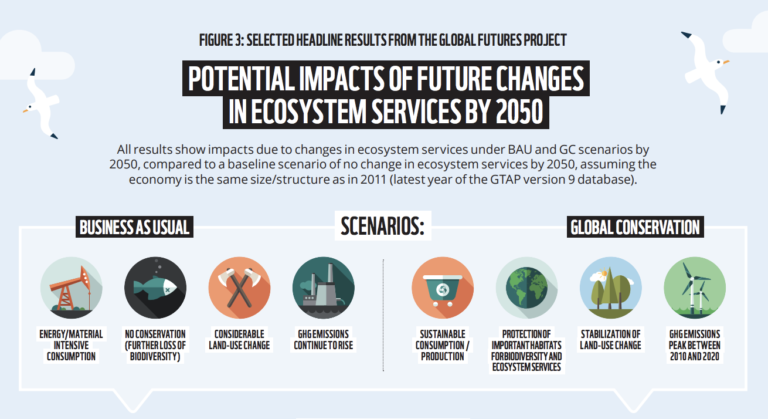 FIGURE 3: SELECTED HEADLINE RESULTS FROM THE GLOBAL FUTURES PROJECT

POTENTIAL IMPACTS OF FUTURE CHANGES IN ECOSYSTEM SERVICES BY 2050

All results show impacts due to changes in ecosystem services under BAU and GC scenarios by 2050, compared to a baseline scenario of no change in ecosystem services by 2050, assuming the economy is the same size/structure as in 2011 (latest year of the GTAP version 9 database).

BUSINESS AS USUAL

SCENARIOS:

GLOBAL CONSERVATION

ENERGY/MATERIAL INTENSIVE CONSUMPTION

NO CONSERVATION (FURTHER LOSS OF BIODIVERSITY)

CONSIDERABLE LAND-USE CHANGE

GHG EMISSIONS CONTINUE TO RISE

SUSTAINABLE CONSUMPTION / PRODUCTION

PROTECTION OF IMPORTANT HABITATS FOR BIODIVERSITY AND ECOSYSTEM SERVICES

STABILIZATION OF LAND-USE CHANGE

GHG EMISSIONS PEAK BETWEEN 2010 AND 2020